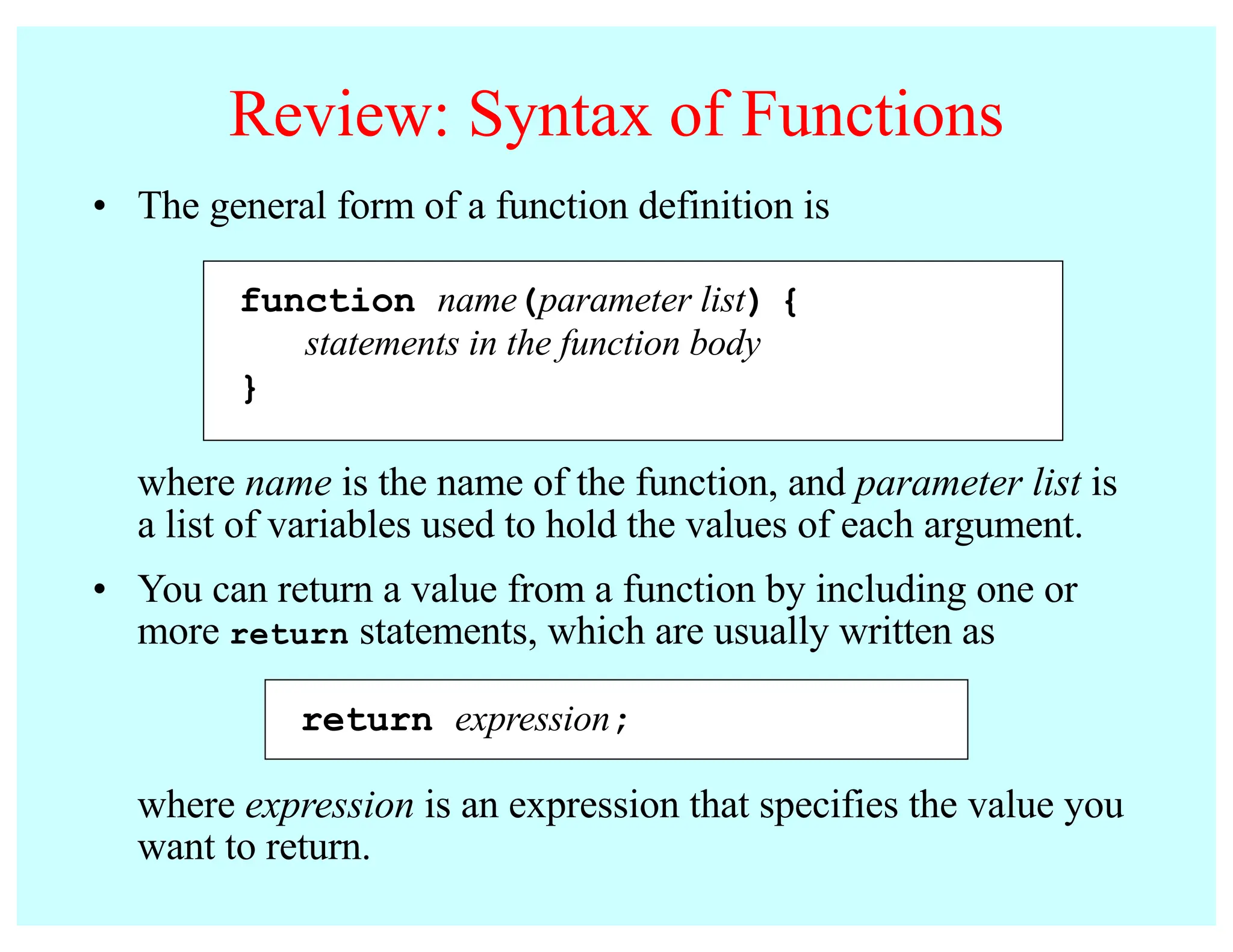 Review: Syntax of Functions

• The general form of a function definition is

function name(parameter list) {
statements in the function body
}

where name is the name of the function, and parameter list is a list of variables used to hold the values of each argument.

• You can return a value from a function by including one or more return statements, which are usually written as

return expression;

where expression is an expression that specifies the value you want to return.